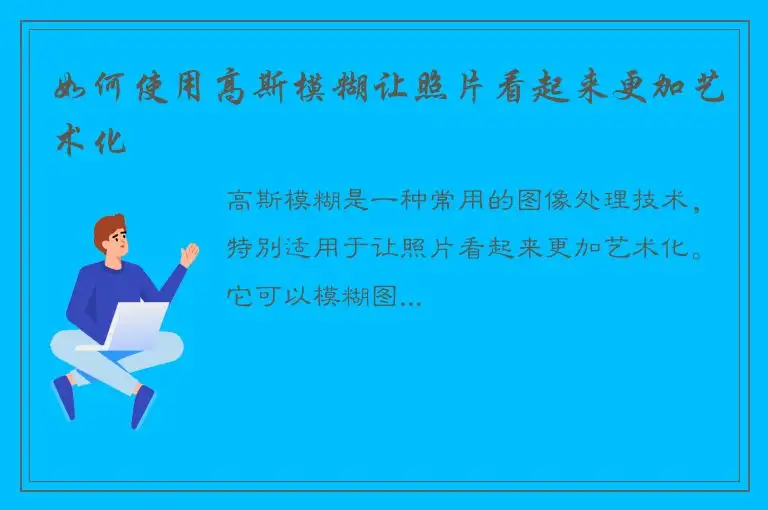 如何使用高斯模糊让照片看起来更加艺术化

高斯模糊是一种常用的图像处理技术，特别适用于让照片看起来更加艺术化。它可以模糊图...